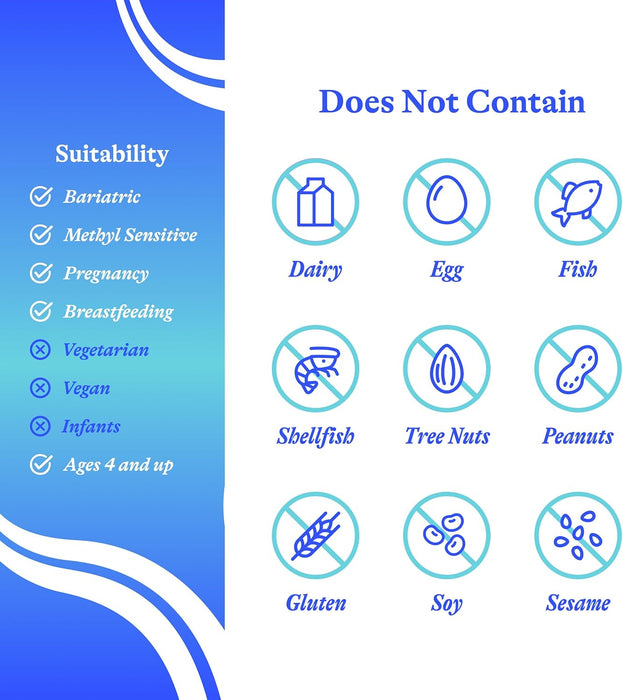 Suitability

Bariatric
Methyl Sensitive
Pregnancy
Breastfeeding
Vegetarian
Vegan
Infants
Ages 4 and up

Does Not Contain

Dairy
Egg
Fish
Shellfish
Tree Nuts
Peanuts
Gluten
Soy
Sesame